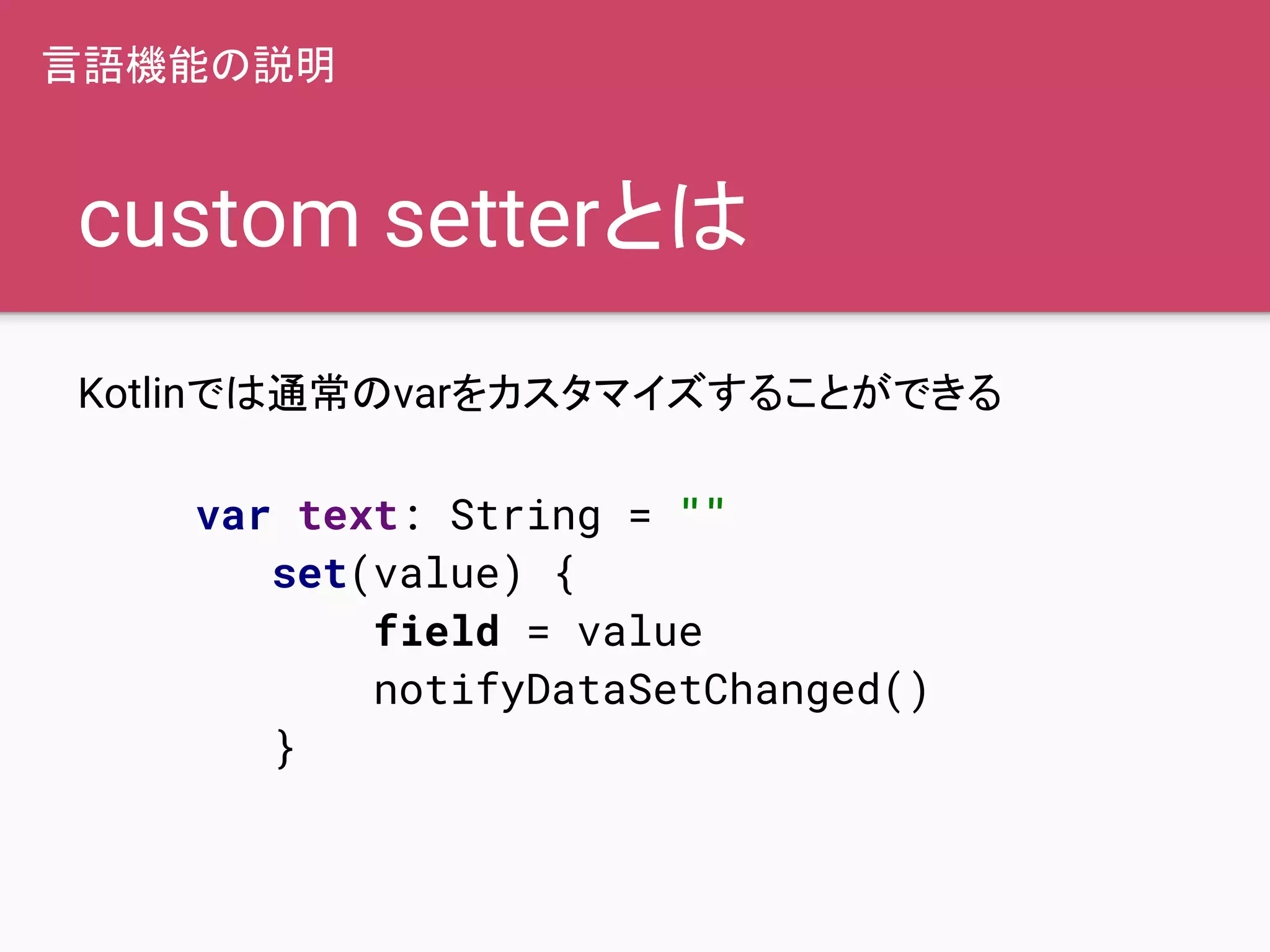 言語機能の説明

custom setterとは

Kotlinでは通常のvarをカスタマイズすることができる

var text: String = ""
    set(value) {
        field = value
        notifyDataSetChanged()
    }